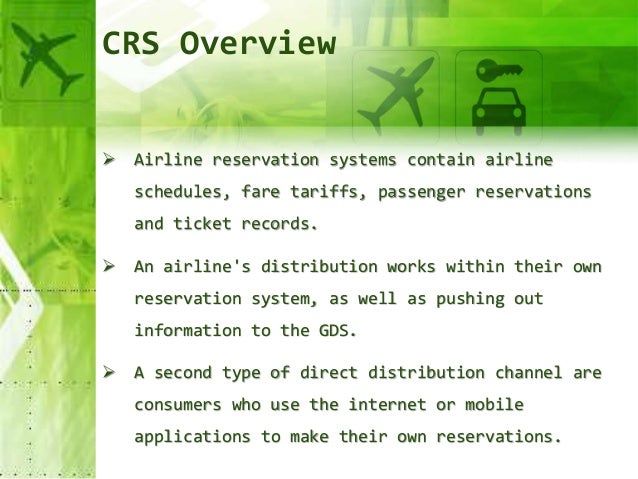 CRS Overview

➢ Airline reservation systems contain airline schedules, fare tariffs, passenger reservations and ticket records.

➢ An airline's distribution works within their own reservation system, as well as pushing out information to the GDS.

➢ A second type of direct distribution channel are consumers who use the internet or mobile applications to make their own reservations.